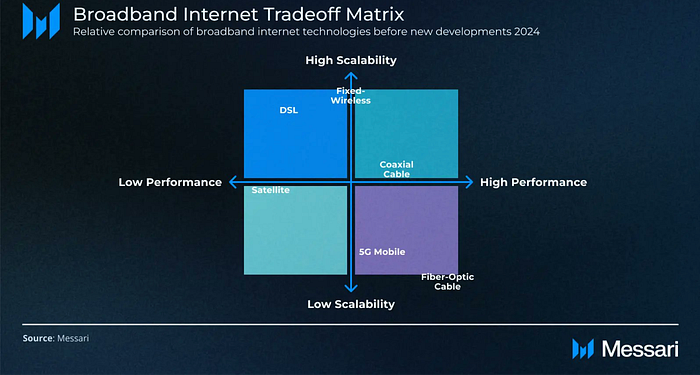 Broadband Internet Tradeoff Matrix
Relative comparison of broadband internet technologies before new developments 2024

High Scalability

Fixed-Wireless

DSL

Coaxial Cable

Low Performance

High Performance

Satellite

5G Mobile

Fiber-Optic Cable

Low Scalability

Source: Messari

Messari